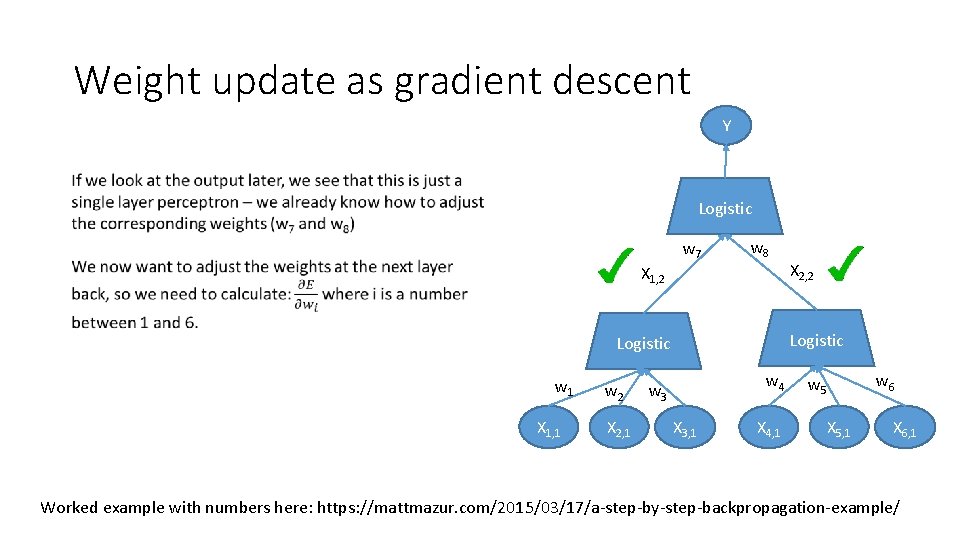 Weight update as gradient descent

If we look at the output later, we see that this is just a single layer perceptron – we already know how to adjust the corresponding weights ($w_7$ and $w_8$)

We now want to adjust the weights at the next layer back, so we need to calculate: $\frac{\partial E}{\partial w_i}$ where i is a number between 1 and 6.

Y

Logistic

$w_7$ $w_8$

$X_{1,2}$ $X_{2,2}$

Logistic Logistic

$w_1$ $w_2$ $w_3$ $w_4$ $w_5$ $w_6$

$X_{1,1}$ $X_{2,1}$ $X_{3,1}$ $X_{4,1}$ $X_{5,1}$ $X_{6,1}$

Worked example with numbers here: https://mattmazur.com/2015/03/17/a-step-by-step-backpropagation-example/